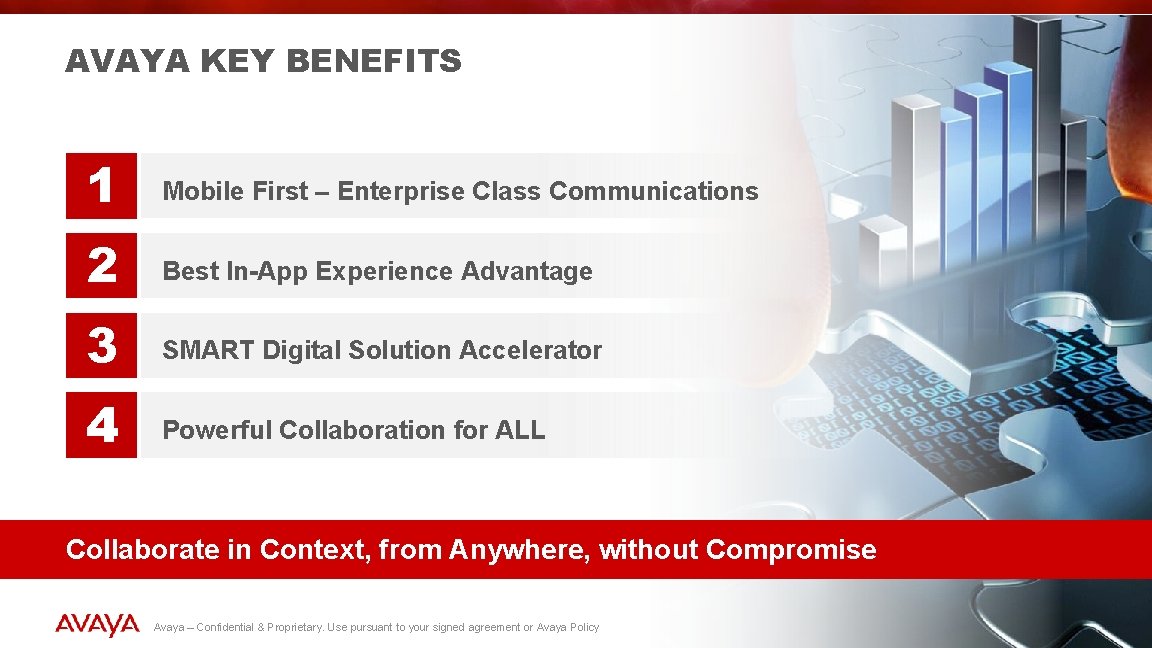 AVAYA KEY BENEFITS

1 Mobile First – Enterprise Class Communications

2 Best In-App Experience Advantage

3 SMART Digital Solution Accelerator

4 Powerful Collaboration for ALL

Collaborate in Context, from Anywhere, without Compromise

AVAYA

Avaya – Confidential & Proprietary. Use pursuant to your signed agreement or Avaya Policy